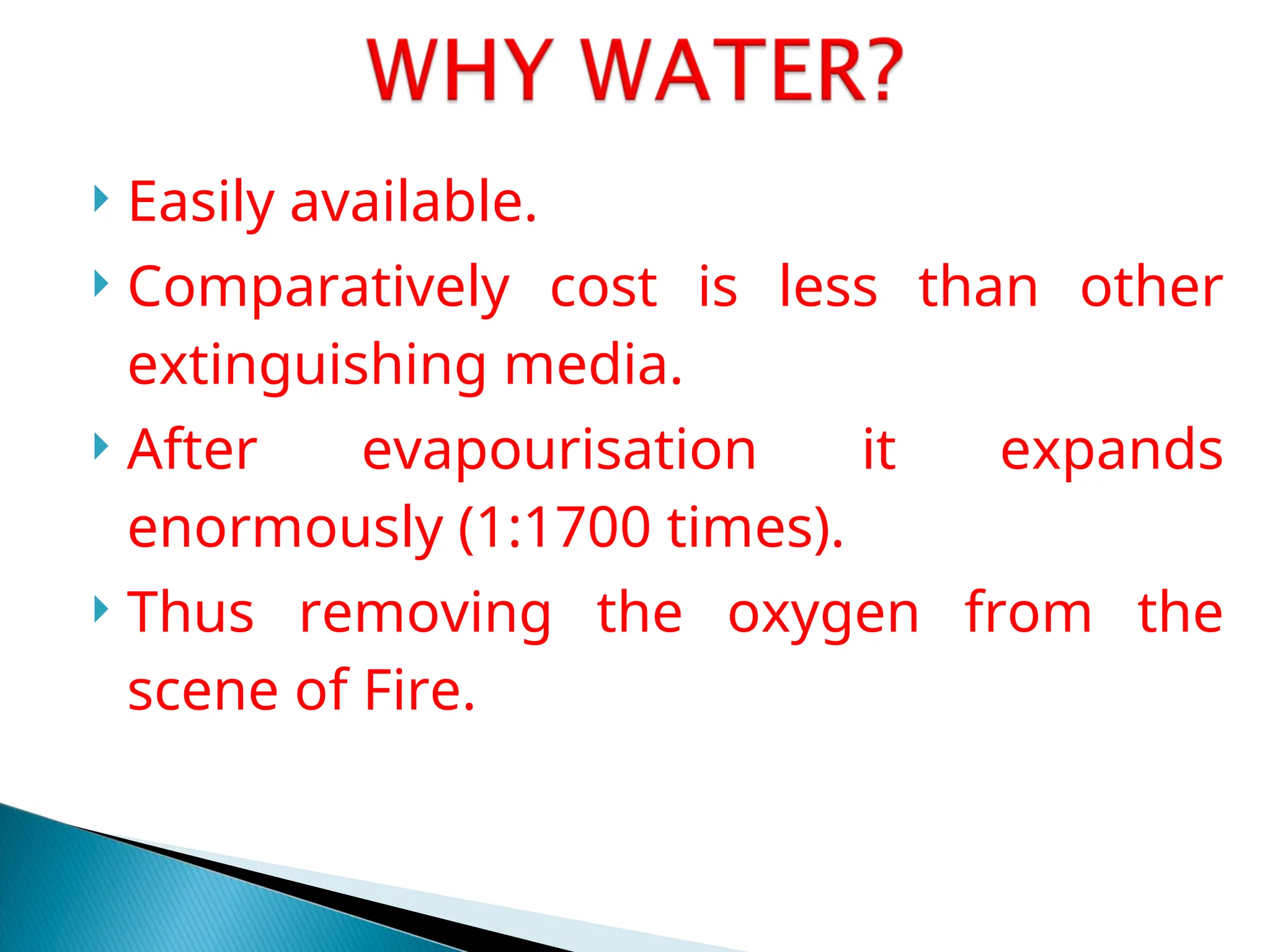 WHY WATER?

Easily available.

Comparatively cost is less than other extinguishing media.

After evapourisation it expands enormously (1:1700 times).

Thus removing the oxygen from the scene of Fire.